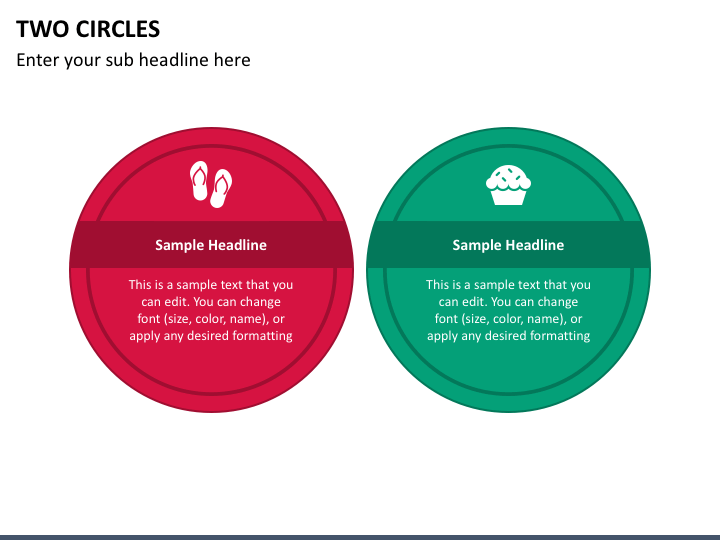 TWO CIRCLES

Enter your sub headline here

Sample Headline

This is a sample text that you can edit. You can change font (size, color, name), or apply any desired formatting

Sample Headline

This is a sample text that you can edit. You can change font (size, color, name), or apply any desired formatting